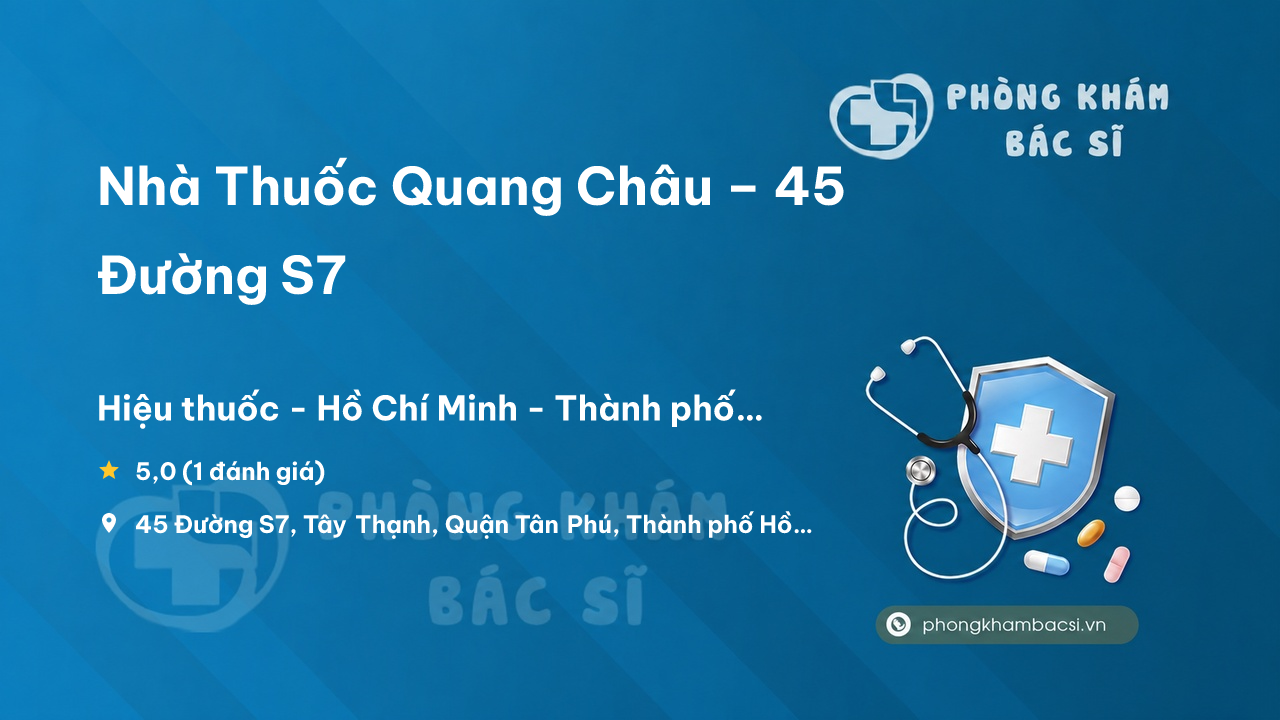 PHÒNG KHÁM BÁC SĨ

Nhà Thuốc Quang Châu – 45 Đường S7

Hiệu thuốc - Hồ Chí Minh - Thành phố...

5,0 (1 đánh giá)

45 Đường S7, Tây Thạnh, Quận Tân Phú, Thành phố Hồ...

PHÒNG KHÁM BÁC SĨ

phongkhambacsi.vn